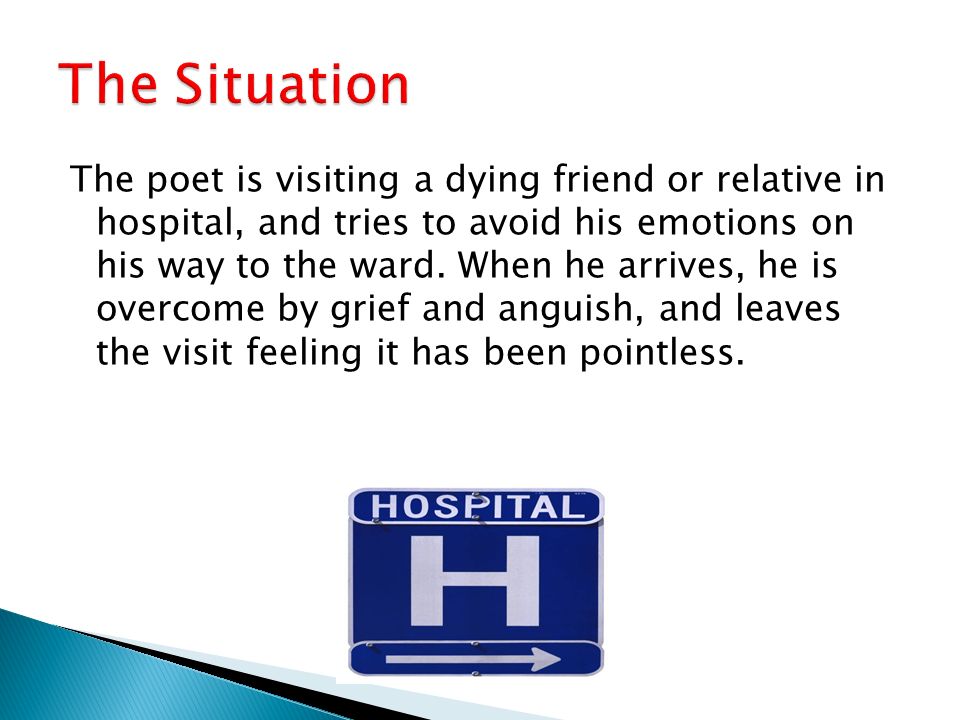 The Situation

The poet is visiting a dying friend or relative in hospital, and tries to avoid his emotions on his way to the ward. When he arrives, he is overcome by grief and anguish, and leaves the visit feeling it has been pointless.

HOSPITAL

H